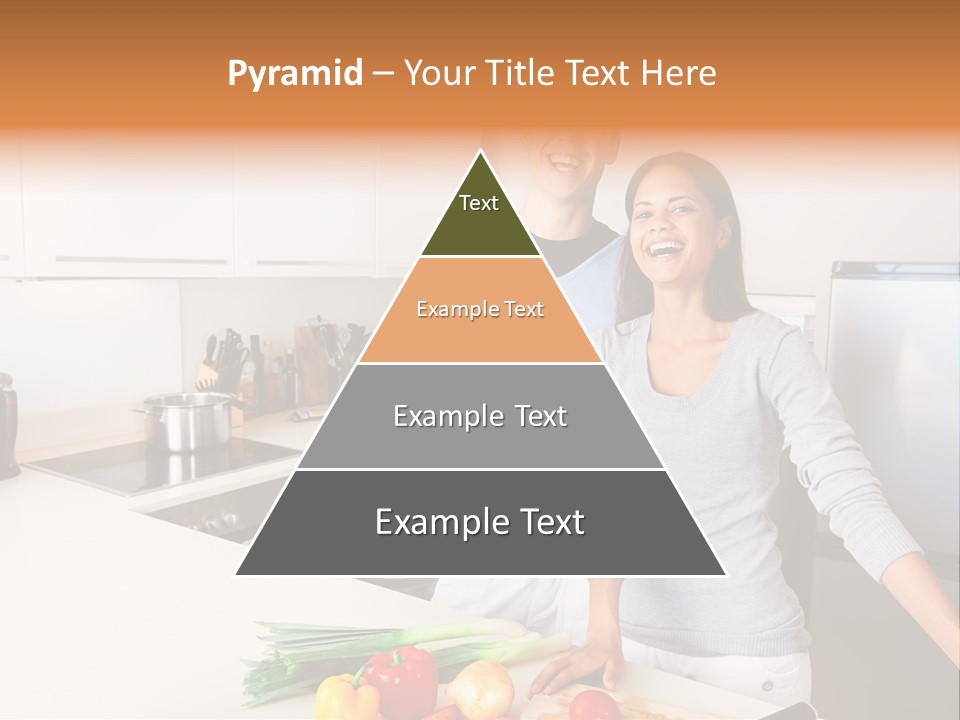 Pyramid – Your Title Text Here

Text

Example Text

Example Text

Example Text